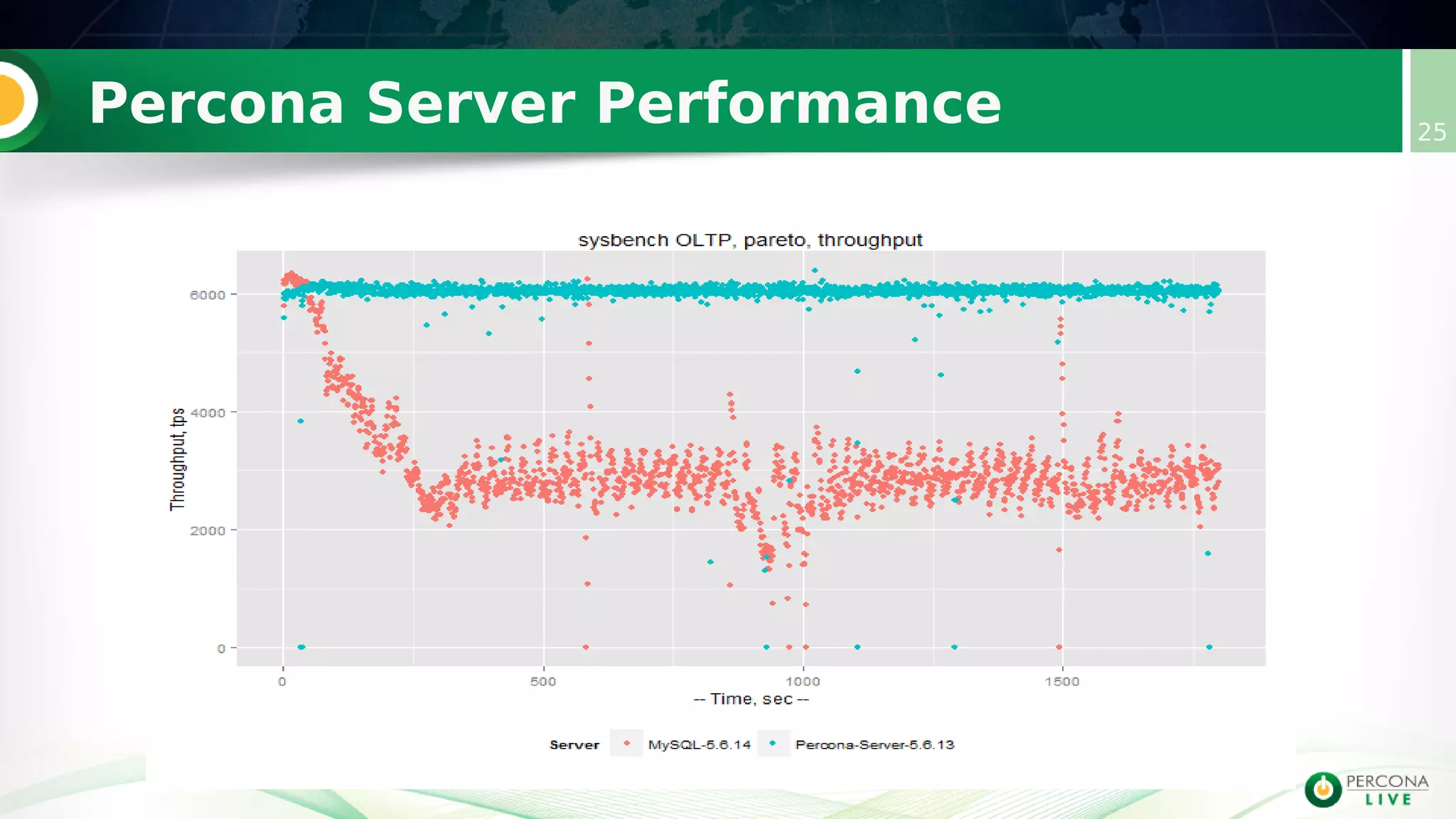 Percona Server Performance

25

sysbench OLTP, pareto, throughput

Throughput, tps

6000

4000

2000

0

0

500

1000

1500

-- Time, sec --

Server MySQL-5.6.14 Percona-Server-5.6.13

PERCONA LIVE